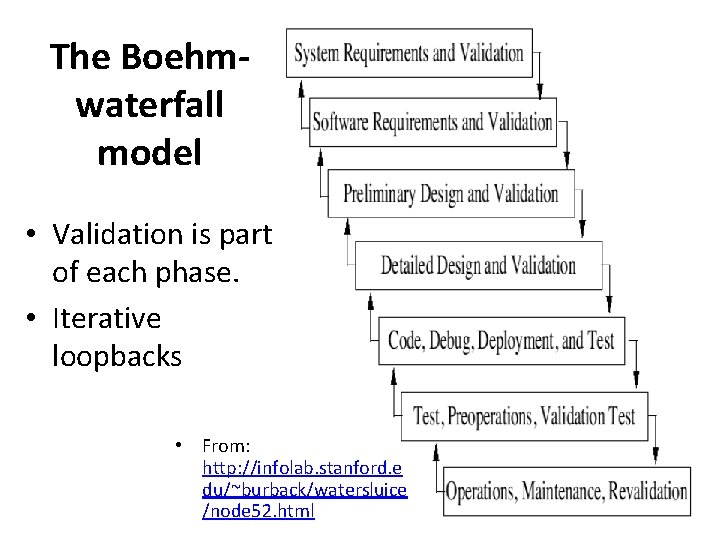 The Boehm-waterfall model

• Validation is part of each phase.
• Iterative loopbacks

• From: http://infolab.stanford.edu/~burback/watersluice/node52.html

System Requirements and Validation

Software Requirements and Validation

Preliminary Design and Validation

Detailed Design and Validation

Code, Debug, Deployment, and Test

Test, Preoperations, Validation Test

Operations, Maintenance, Revalidation